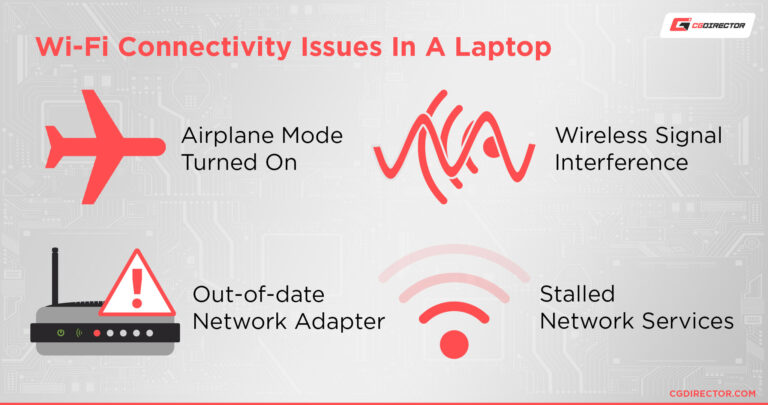 CGDIRECTOR

Wi-Fi Connectivity Issues In A Laptop

Airplane Mode Turned On

Wireless Signal Interference

Out-of-date Network Adapter

Stalled Network Services

CGDIRECTOR.COM